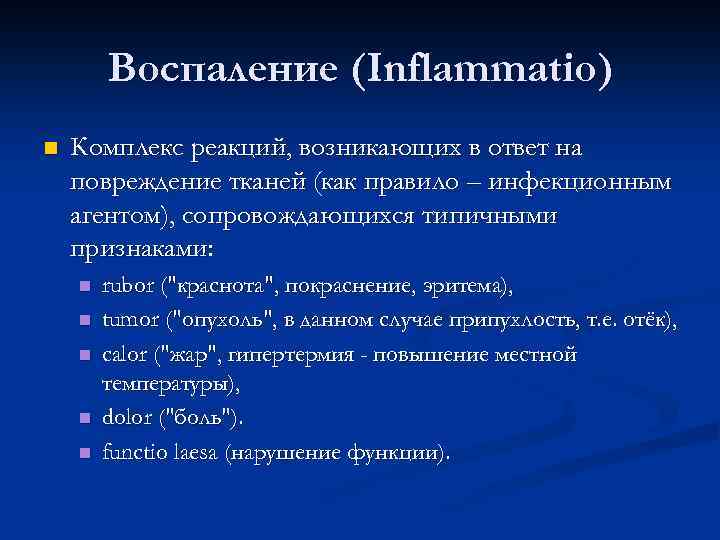 Воспаление (Inflammatio)

Комплекс реакций, возникающих в ответ на повреждение тканей (как правило – инфекционным агентом), сопровождающихся типичными признаками:

rubor ("краснота", покраснение, эритема),

tumor ("опухоль", в данном случае припухлость, т.е. отёк),

calor ("жар", гипертермия - повышение местной температуры),

dolor ("боль").

functio laesa (нарушение функции).